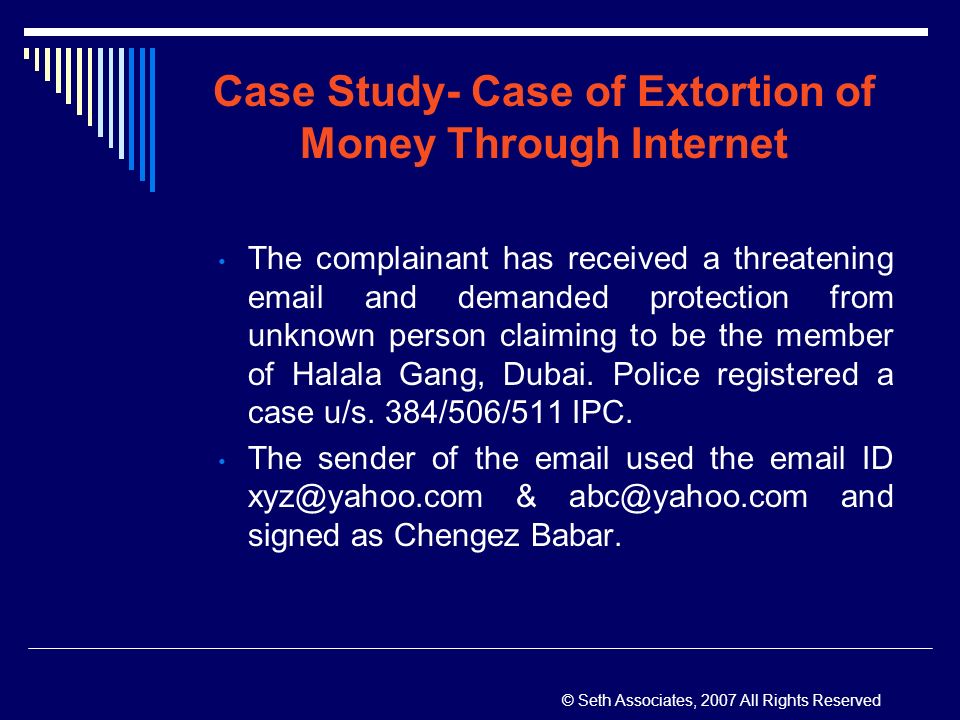 Case Study- Case of Extortion of Money Through Internet

• The complainant has received a threatening email and demanded protection from unknown person claiming to be the member of Halala Gang, Dubai. Police registered a case u/s. 384/506/511 IPC.

• The sender of the email used the email ID xyz@yahoo.com & abc@yahoo.com and signed as Chengez Babar.

© Seth Associates, 2007 All Rights Reserved